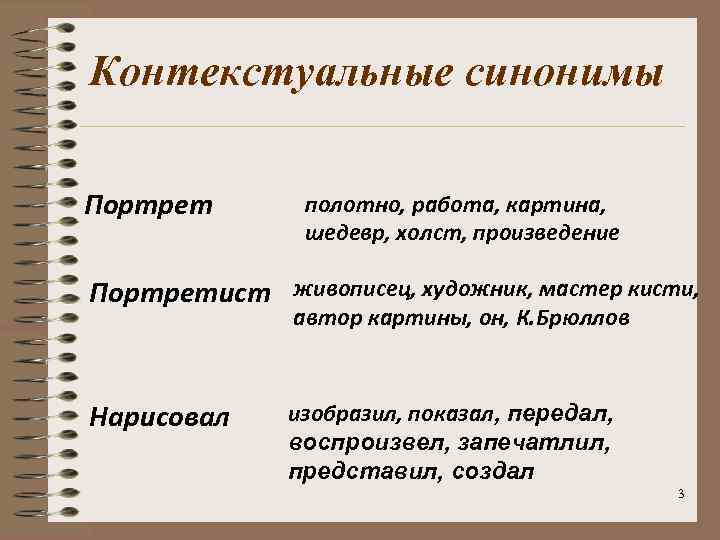 Контекстуальные синонимы

Портрет полотно, работа, картина, шедевр, холст, произведение

Портретист живописец, художник, мастер кисти, автор картины, он, К.Брюллов

Нарисовал изобразил, показал, передал, воспроизвел, запечатлил, представил, создал

3